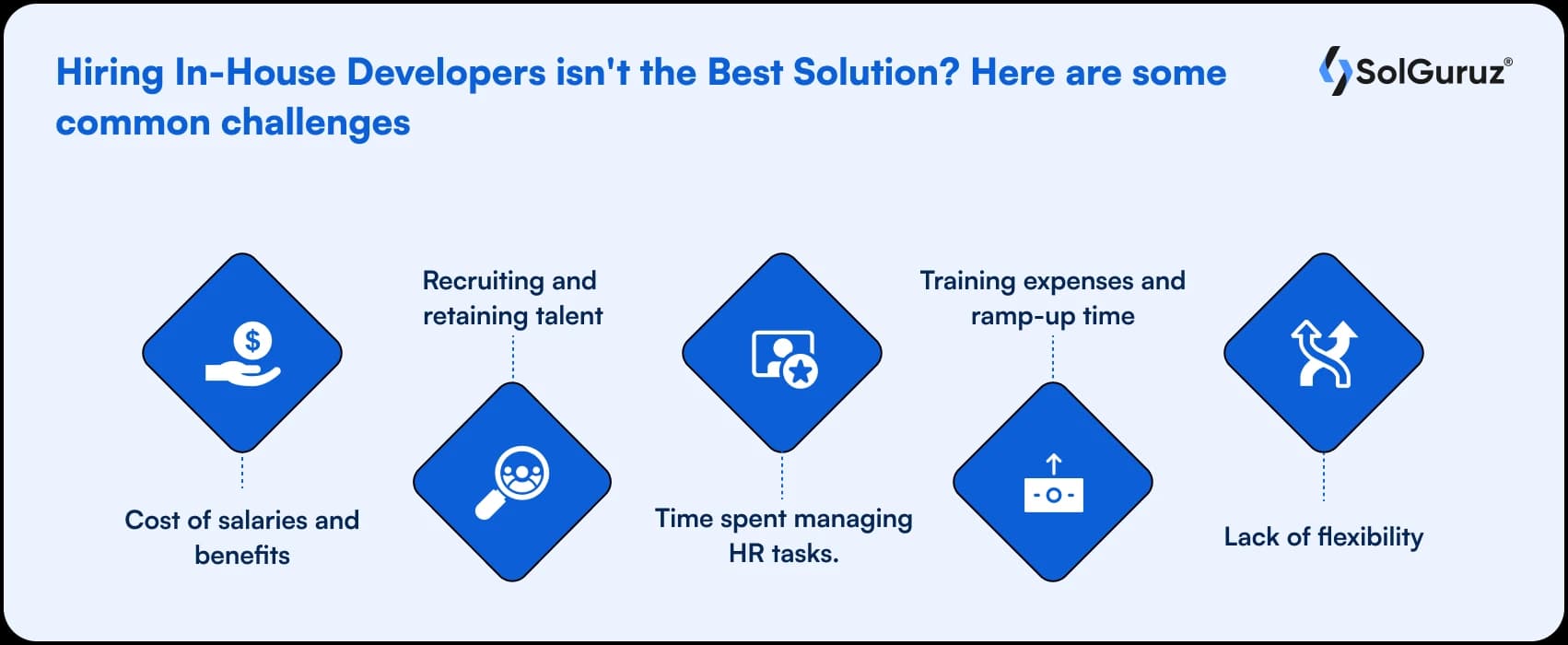 Hiring In-House Developers isn't the Best Solution? Here are some common challenges

SolGuruz®

Cost of salaries and benefits

Recruiting and retaining talent

Time spent managing HR tasks.

Training expenses and ramp-up time

Lack of flexibility